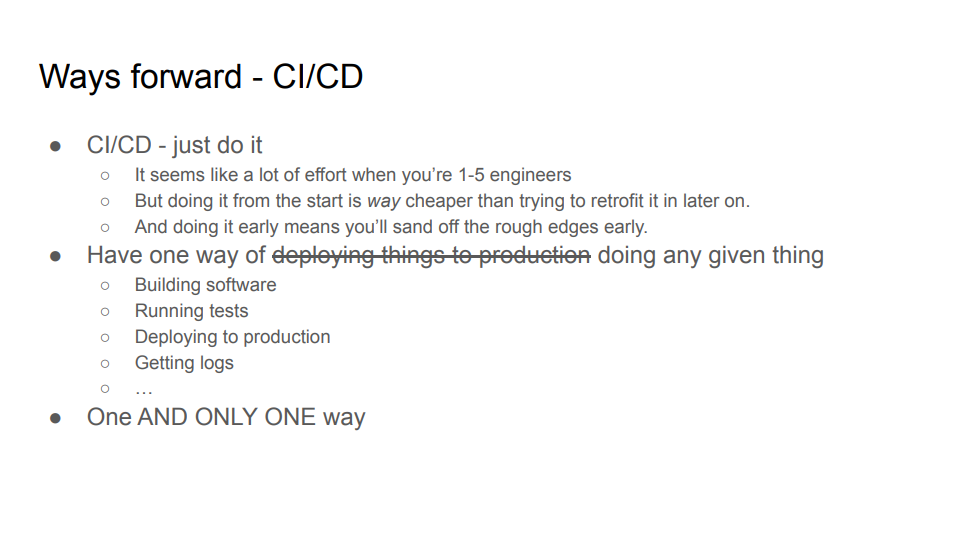 Ways forward - CI/CD

● CI/CD - just do it
  ○ It seems like a lot of effort when you're 1-5 engineers
  ○ But doing it from the start is way cheaper than trying to retrofit it in later on.
  ○ And doing it early means you'll sand off the rough edges early.
● Have one way of ~~deploying things to production~~ doing any given thing
  ○ Building software
  ○ Running tests
  ○ Deploying to production
  ○ Getting logs
  ○ …
● One AND ONLY ONE way